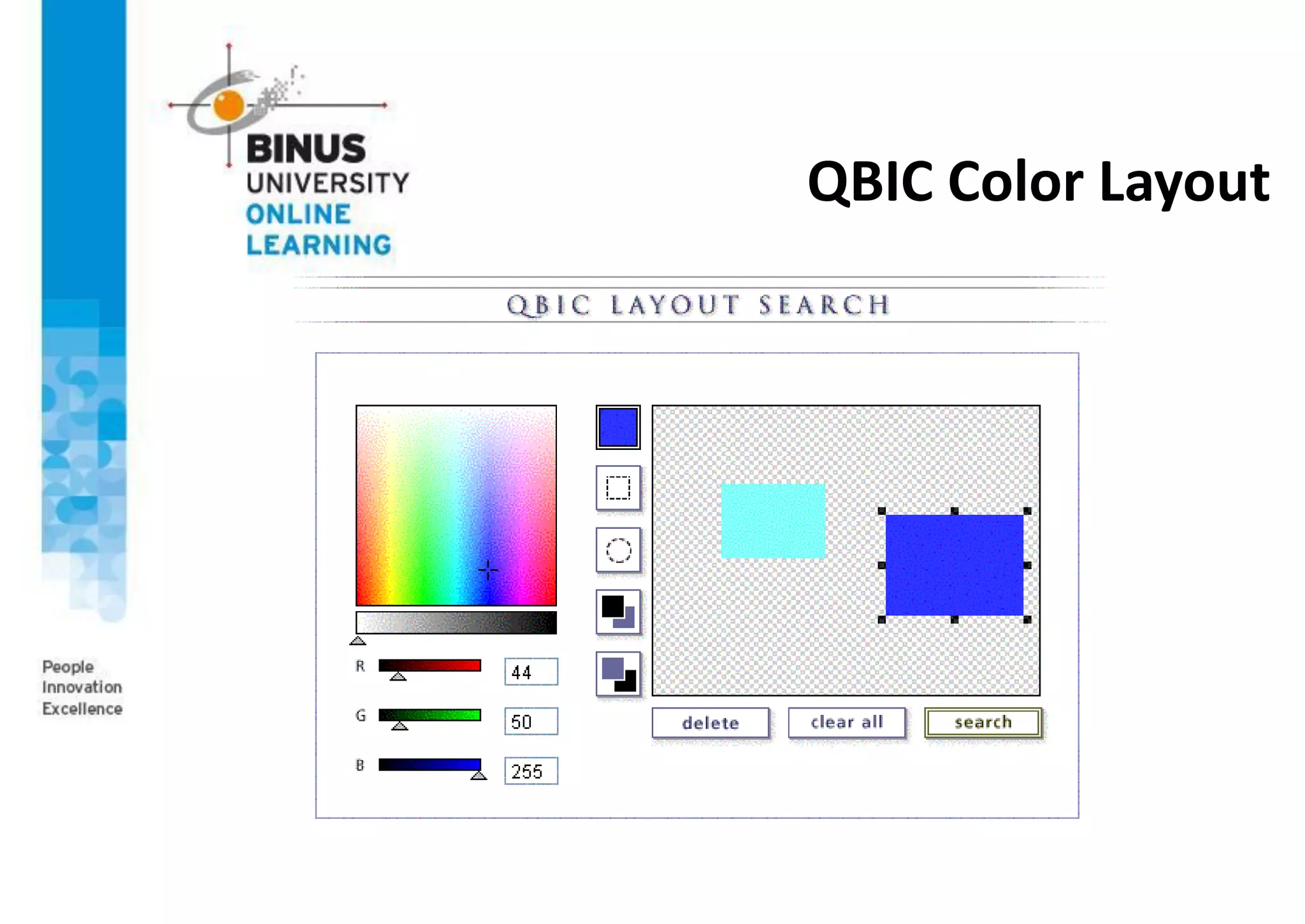 BINUS
UNIVERSITY
ONLINE
LEARNING

QBIC Color Layout

QBIC LAYOUT SEARCH

R 44

G 50

B 255

delete

clear all

search

People
Innovation
Excellence